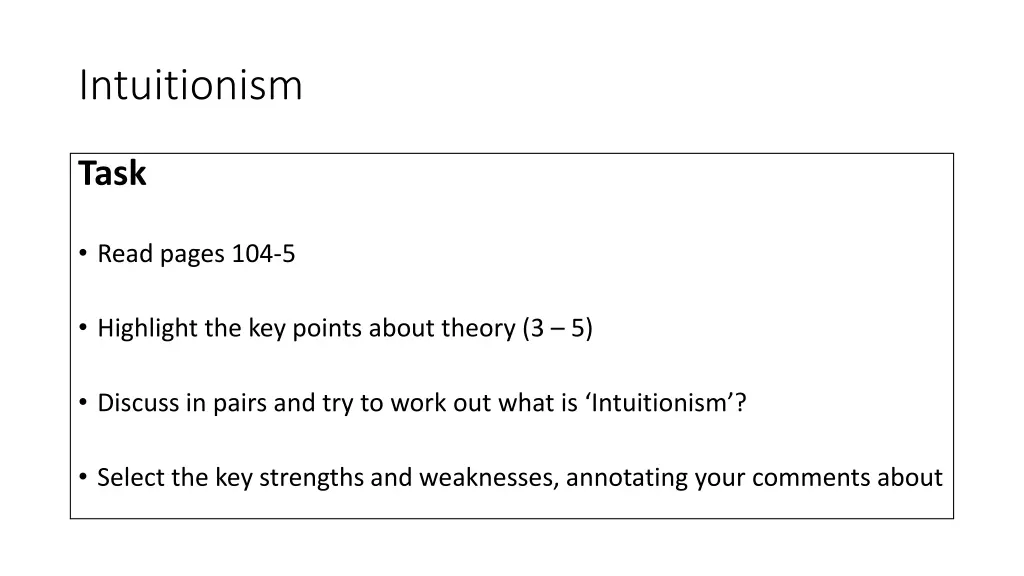 Intuitionism

Task

• Read pages 104-5

• Highlight the key points about theory (3 – 5)

• Discuss in pairs and try to work out what is ‘Intuitionism’?

• Select the key strengths and weaknesses, annotating your comments about